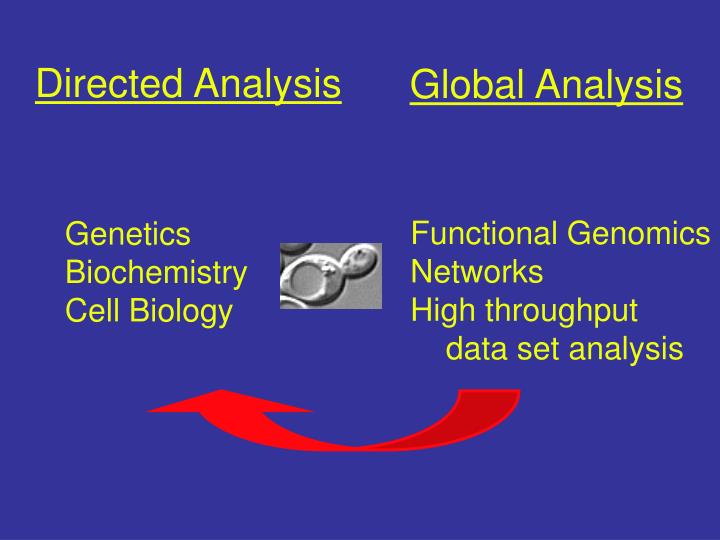 Directed Analysis

Genetics
Biochemistry
Cell Biology

Global Analysis

Functional Genomics
Networks
High throughput data set analysis